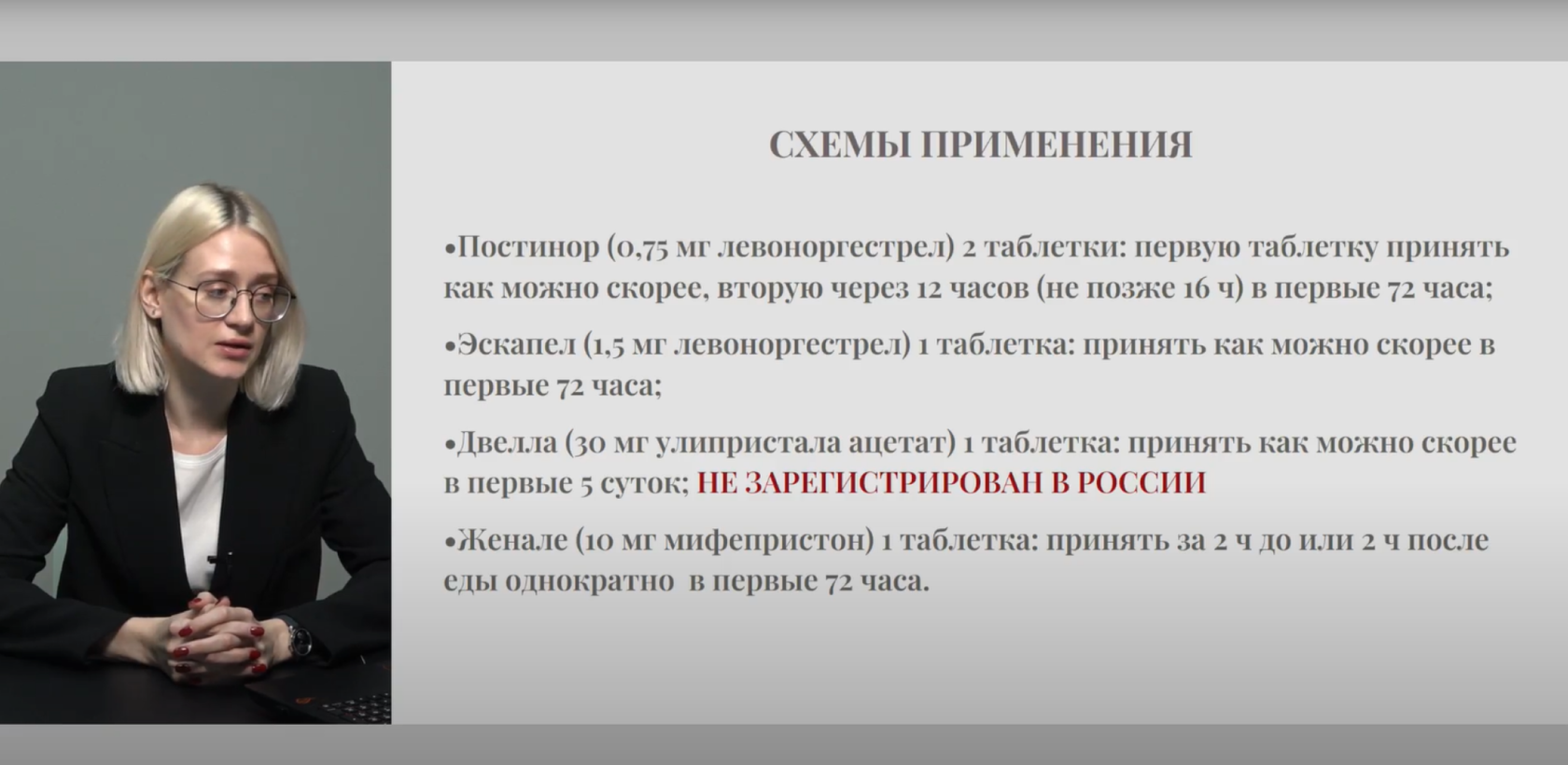 СХЕМЫ ПРИМЕНЕНИЯ

•Постинор (0,75 мг левоноргестрел) 2 таблетки: первую таблетку принять как можно скорее, вторую через 12 часов (не позже 16 ч) в первые 72 часа;

•Эскапел (1,5 мг левоноргестрел) 1 таблетка: принять как можно скорее в первые 72 часа;

•Двелла (30 мг улипристала ацетат) 1 таблетка: принять как можно скорее в первые 5 суток; НЕ ЗАРЕГИСТРИРОВАН В РОССИИ

•Женале (10 мг мифепристон) 1 таблетка: принять за 2 ч до или 2 ч после еды однократно в первые 72 часа.